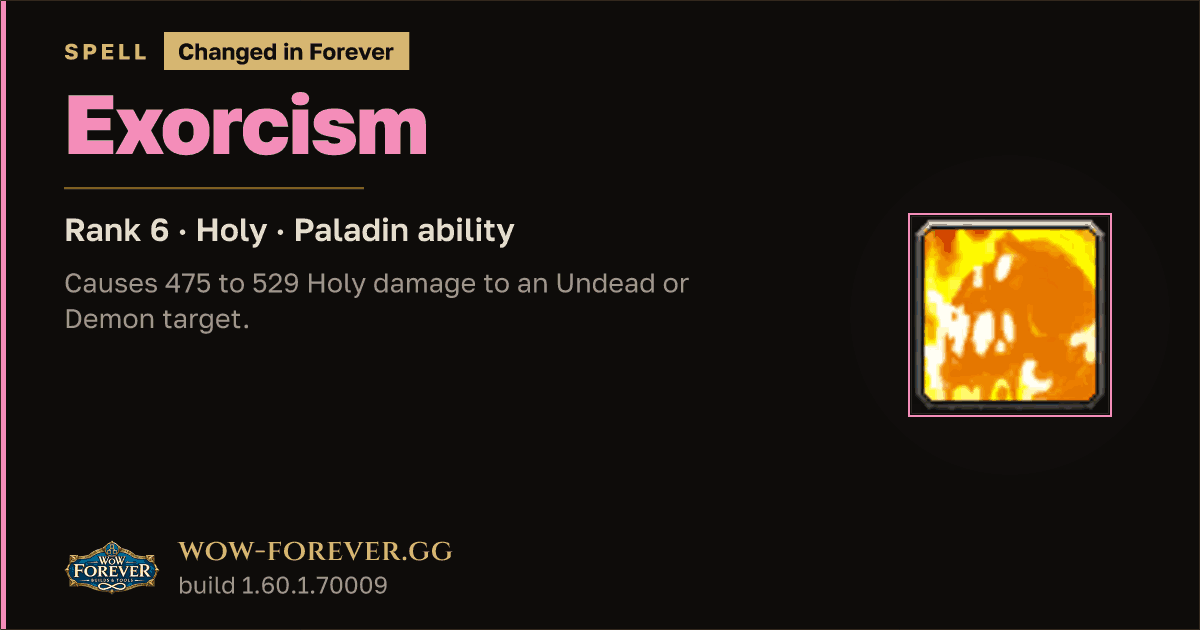 SPELL Changed in Forever

Exorcism

Rank 6 · Holy · Paladin ability

Causes 475 to 529 Holy damage to an Undead or Demon target.

WoW FOREVER BUILDS & TOOLS

WOW-FOREVER.GG
build 1.60.1.70009